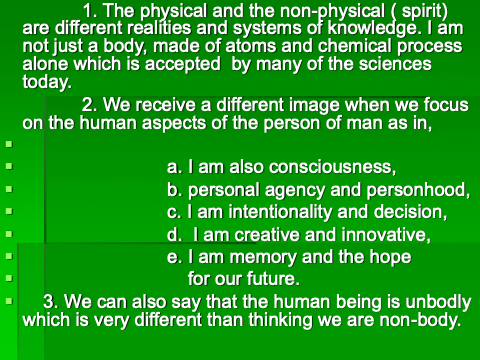 1. The physical and the non-physical ( spirit) are different realities and systems of knowledge. I am not just a body, made of atoms and chemical process alone which is accepted by many of the sciences today.

2. We receive a different image when we focus on the human aspects of the person of man as in,

a. I am also consciousness,

b. personal agency and personhood,

c. I am intentionality and decision,

d. I am creative and innovative,

e. I am memory and the hope for our future.

3. We can also say that the human being is unbodly which is very different than thinking we are non-body.